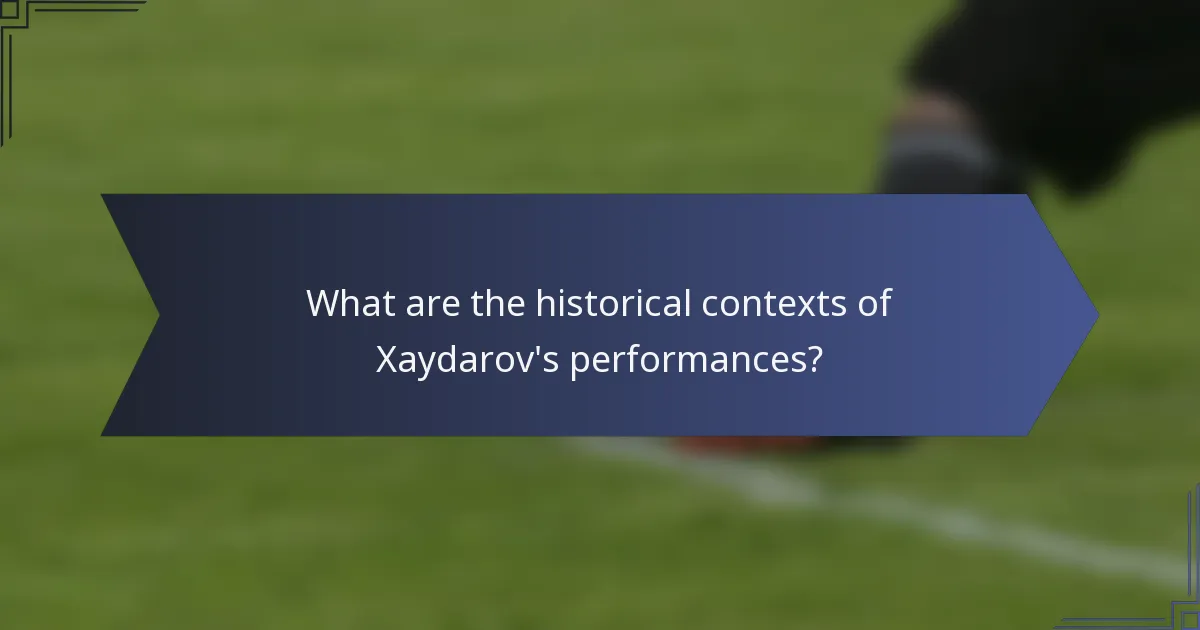 What are the historical contexts of Xaydarov's performances?